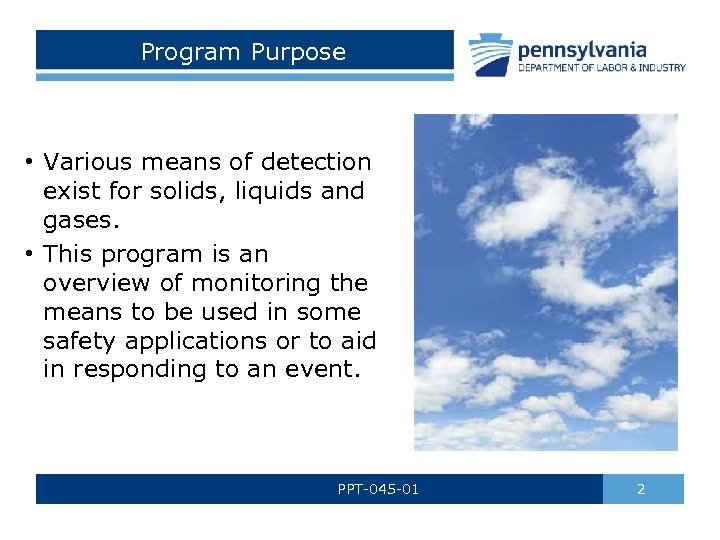 Program Purpose

pennsylvania
DEPARTMENT OF LABOR & INDUSTRY

• Various means of detection exist for solids, liquids and gases.
• This program is an overview of monitoring the means to be used in some safety applications or to aid in responding to an event.

PPT-045-01

2